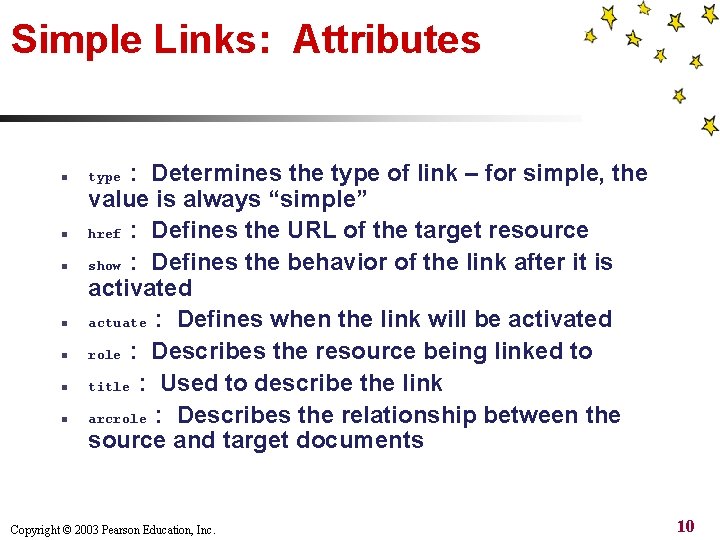 Simple Links: Attributes

- type : Determines the type of link – for simple, the value is always “simple”
- href : Defines the URL of the target resource
- show : Defines the behavior of the link after it is activated
- actuate : Defines when the link will be activated
- role : Describes the resource being linked to
- title : Used to describe the link
- arcrole : Describes the relationship between the source and target documents

Copyright © 2003 Pearson Education, Inc.

10